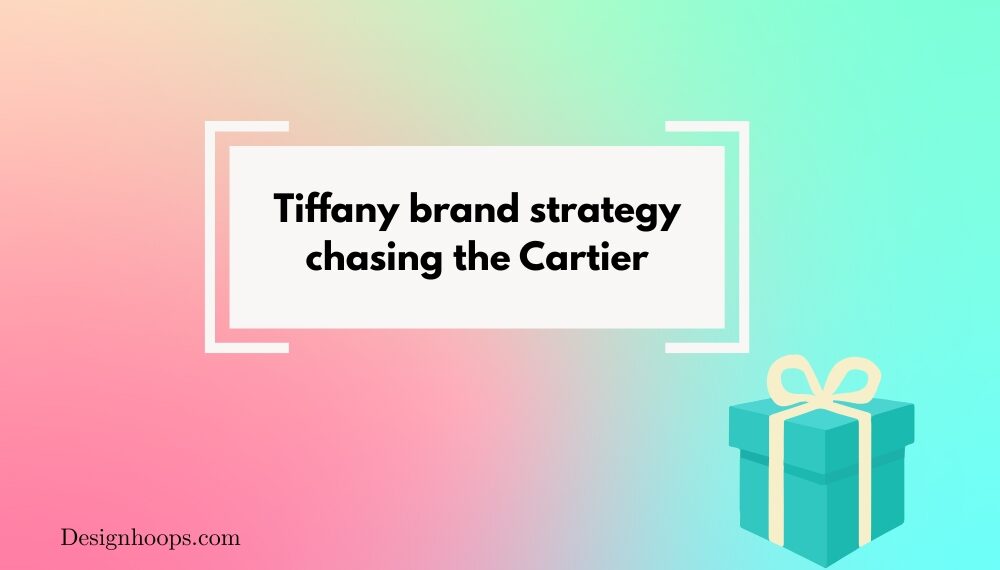 Tiffany brand strategy chasing the Cartier

Designhoops.com